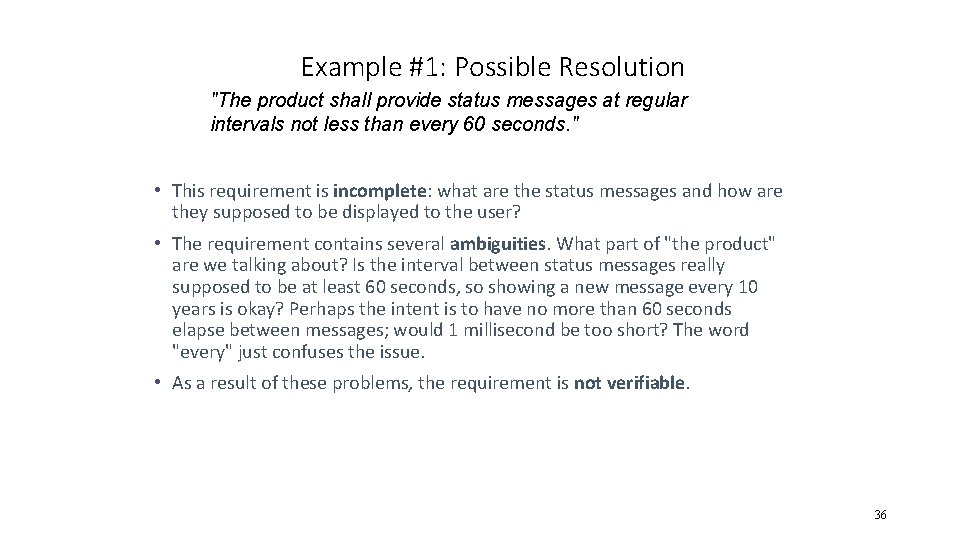 Example #1: Possible Resolution

"The product shall provide status messages at regular intervals not less than every 60 seconds."

• This requirement is incomplete: what are the status messages and how are they supposed to be displayed to the user?

• The requirement contains several ambiguities. What part of "the product" are we talking about? Is the interval between status messages really supposed to be at least 60 seconds, so showing a new message every 10 years is okay? Perhaps the intent is to have no more than 60 seconds elapse between messages; would 1 millisecond be too short? The word "every" just confuses the issue.

• As a result of these problems, the requirement is not verifiable.

36